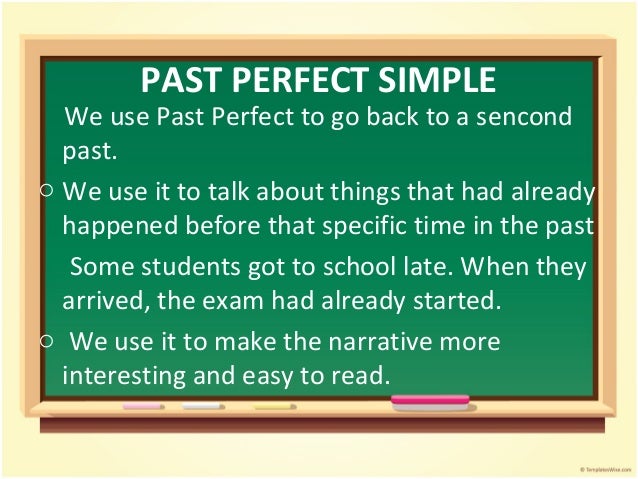 PAST PERFECT SIMPLE

We use Past Perfect to go back to a sencond past.

○ We use it to talk about things that had already happened before that specific time in the past

Some students got to school late. When they arrived, the exam had already started.

○ We use it to make the narrative more interesting and easy to read.

© TemplatesWise.com